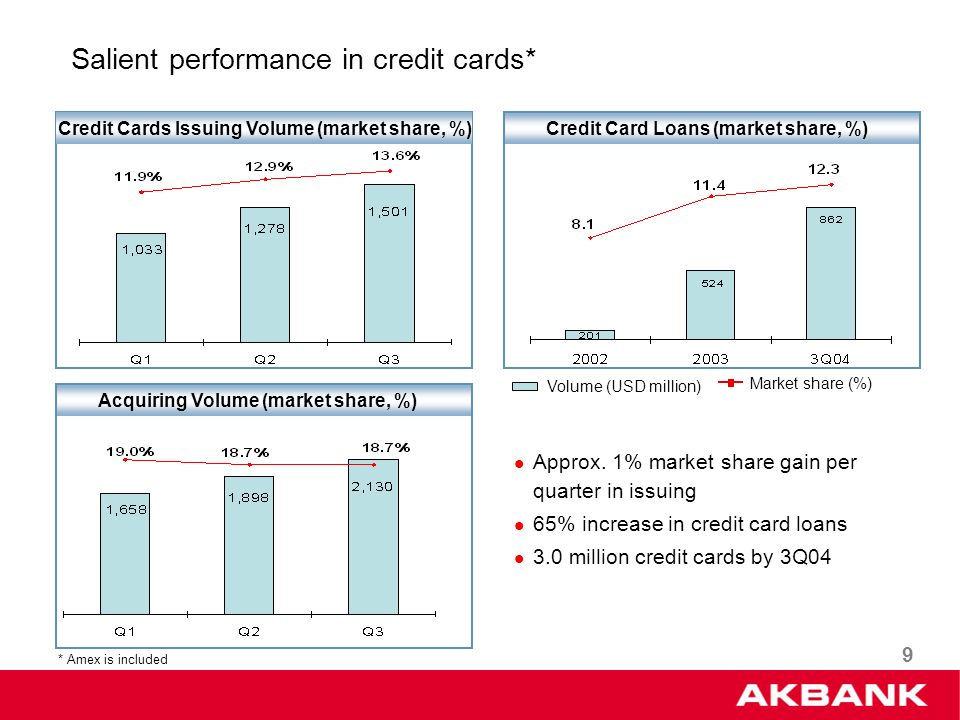 Salient performance in credit cards*

Credit Cards Issuing Volume (market share, %)

11.9%
12.9%
13.6%
1,033
1,278
1,501
Q1
Q2
Q3

Credit Card Loans (market share, %)

8.1
11.4
12.3
201
524
862
2002
2003
3Q04

Volume (USD million)
Market share (%)

Acquiring Volume (market share, %)

19.0%
18.7%
18.7%
1,658
1,898
2,130
Q1
Q2
Q3

● Approx. 1% market share gain per quarter in issuing
● 65% increase in credit card loans
● 3.0 million credit cards by 3Q04

* Amex is included

9

AKBANK